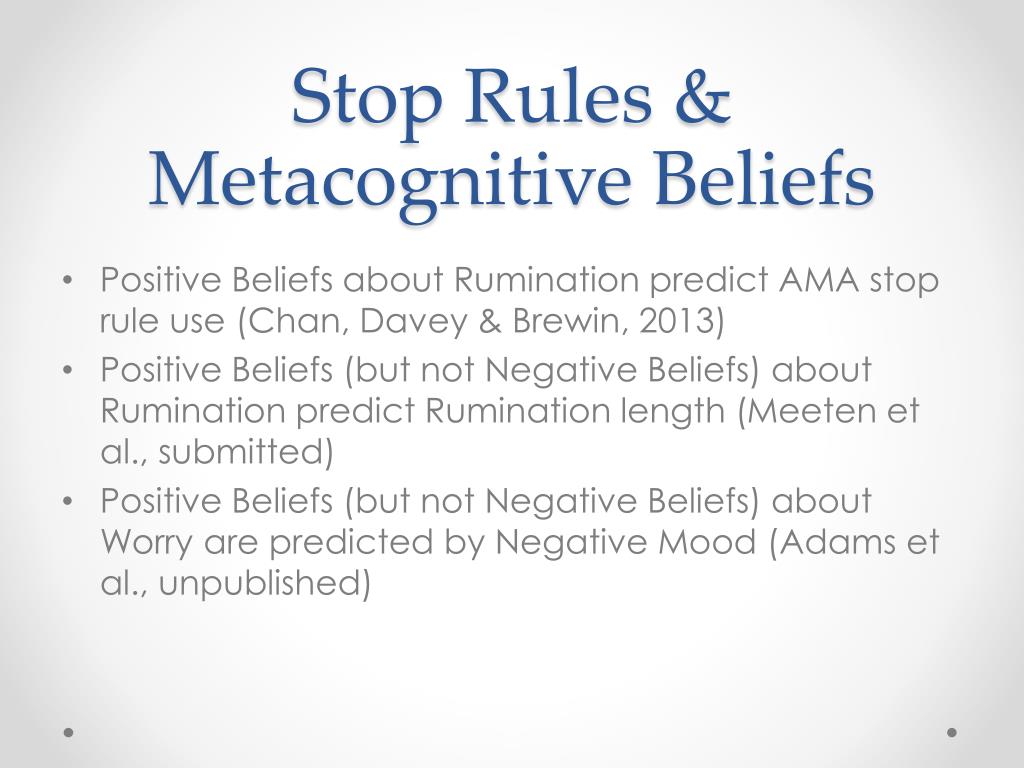 Stop Rules & Metacognitive Beliefs

• Positive Beliefs about Rumination predict AMA stop rule use (Chan, Davey & Brewin, 2013)
• Positive Beliefs (but not Negative Beliefs) about Rumination predict Rumination length (Meeten et al., submitted)
• Positive Beliefs (but not Negative Beliefs) about Worry are predicted by Negative Mood (Adams et al., unpublished)